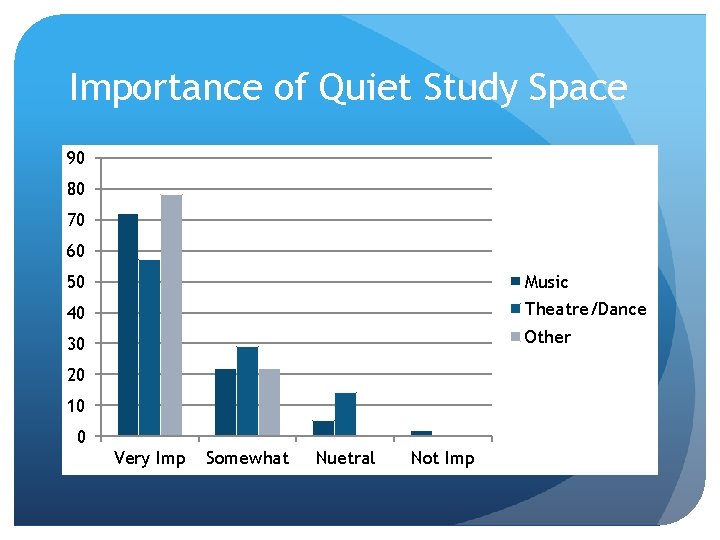 Importance of Quiet Study Space

90
80
70
60
50
40
30
20
10
0

Very Imp
Somewhat
Nuetral
Not Imp

Music
Theatre/Dance
Other